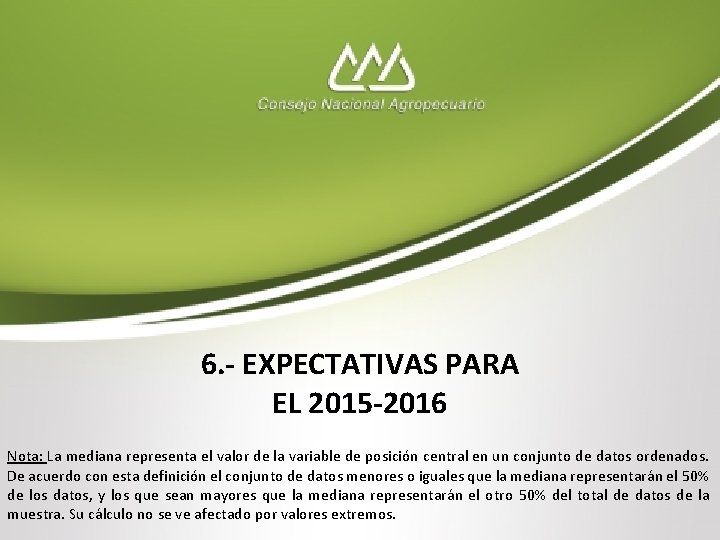 Consejo Nacional Agropecuario

6.- EXPECTATIVAS PARA EL 2015-2016

Nota: La mediana representa el valor de la variable de posición central en un conjunto de datos ordenados. De acuerdo con esta definición el conjunto de datos menores o iguales que la mediana representarán el 50% de los datos, y los que sean mayores que la mediana representarán el otro 50% del total de datos de la muestra. Su cálculo no se ve afectado por valores extremos.